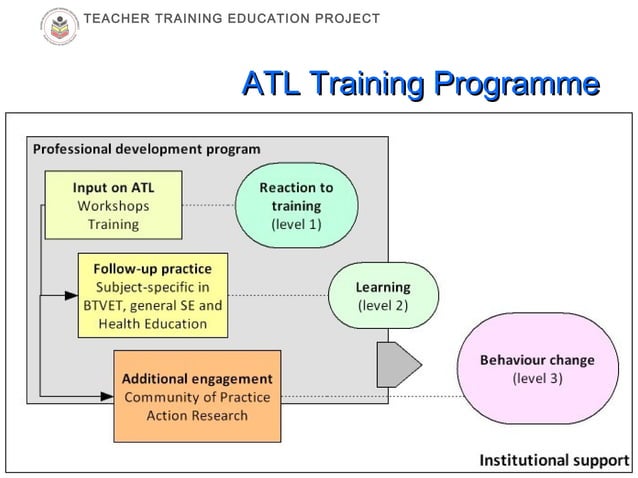 TEACHER TRAINING EDUCATION PROJECT

ATL Training Programme

Professional development program

Input on ATL
Workshops
Training

Reaction to training
(level 1)

Follow-up practice
Subject-specific in BTVET, general SE and Health Education

Learning
(level 2)

Additional engagement
Community of Practice
Action Research

Behaviour change
(level 3)

Institutional support